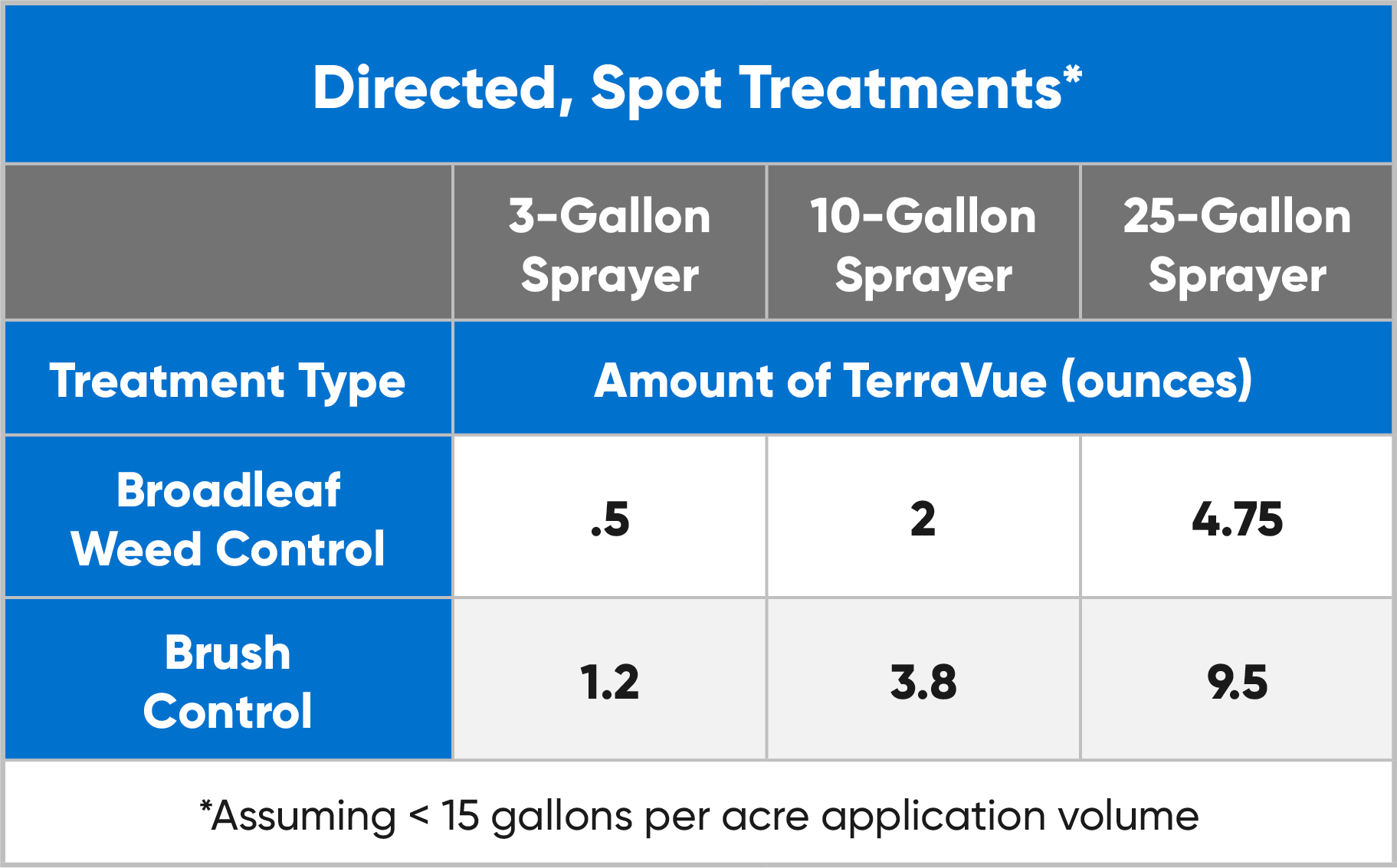 Directed, Spot Treatments*

| | 3-Gallon Sprayer | 10-Gallon Sprayer | 25-Gallon Sprayer |
|---|---|---|---|
| Treatment Type | Amount of TerraVue (ounces) | | |
| Broadleaf Weed Control | .5 | 2 | 4.75 |
| Brush Control | 1.2 | 3.8 | 9.5 |

*Assuming < 15 gallons per acre application volume